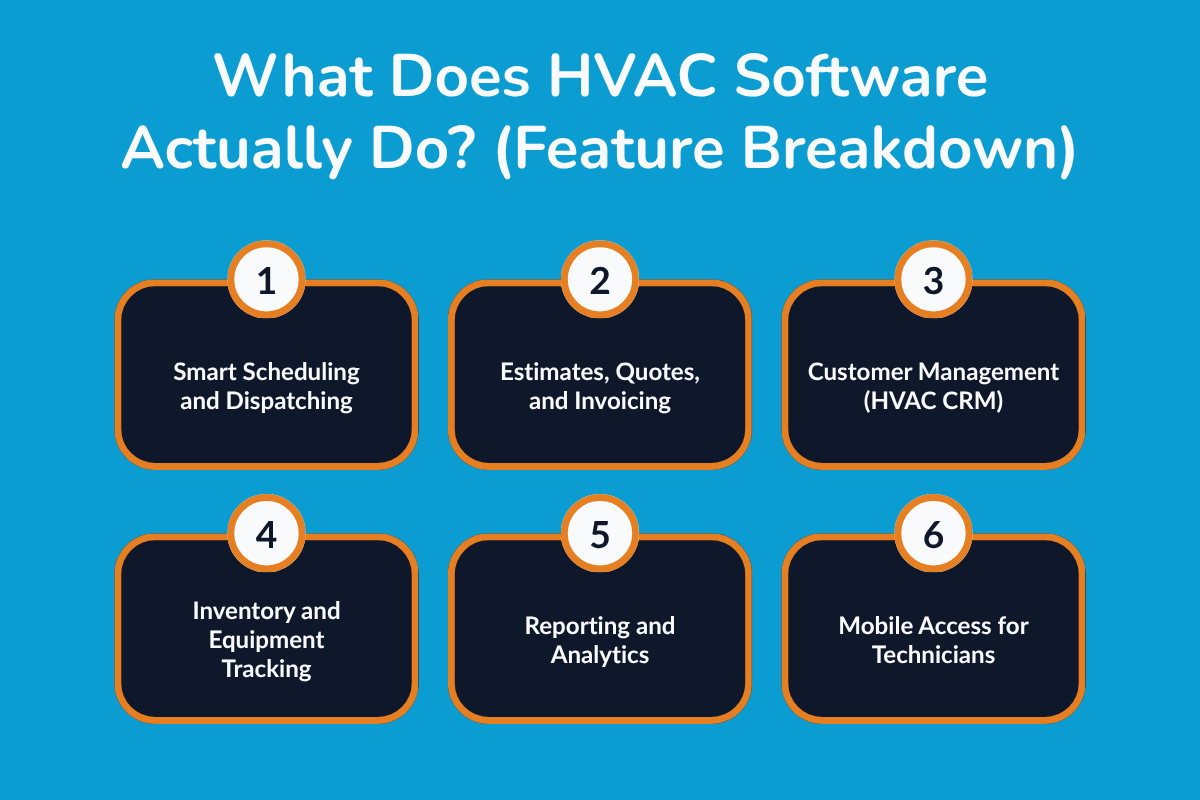 What Does HVAC Software Actually Do? (Feature Breakdown)

1
Smart Scheduling and Dispatching

2
Estimates, Quotes, and Invoicing

3
Customer Management (HVAC CRM)

4
Inventory and Equipment Tracking

5
Reporting and Analytics

6
Mobile Access for Technicians